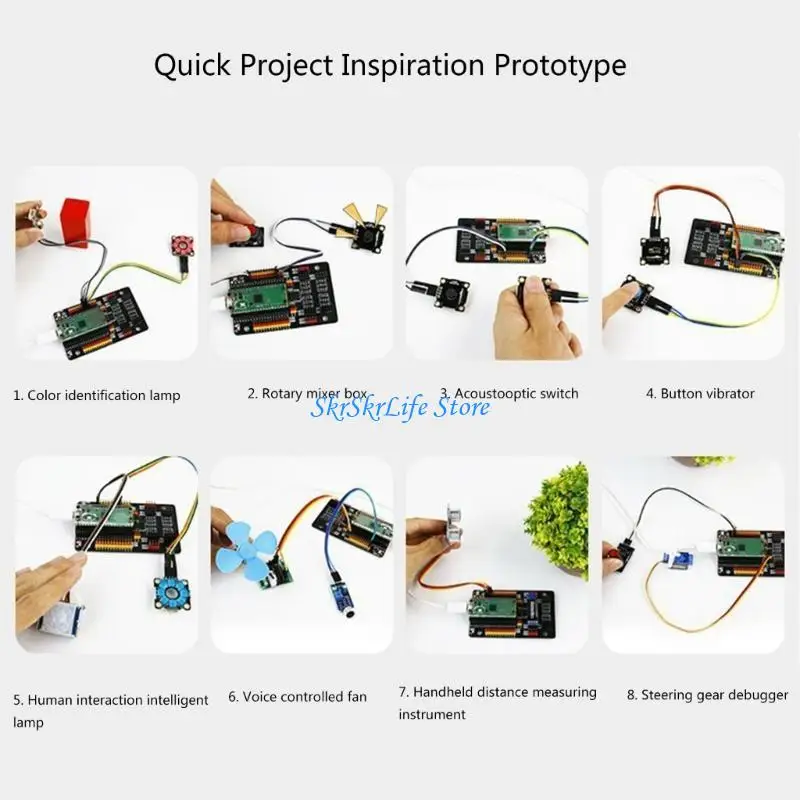 Quick Project Inspiration Prototype

1. Color identification lamp

2. Rotary mixer box

3. Acoustooptic switch

4. Button vibrator

SkrSkrLife Store

5. Human interaction intelligent lamp

6. Voice controlled fan

7. Handheld distance measuring instrument

8. Steering gear debugger